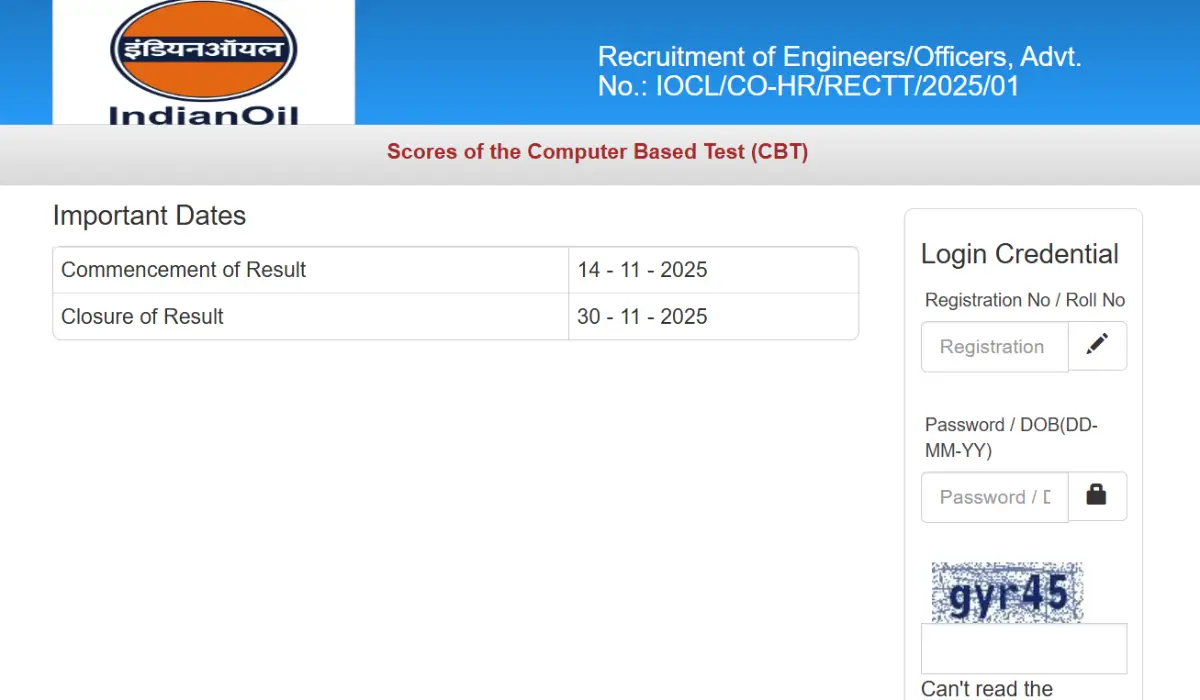 इंडियनऑयल
IndianOil

Recruitment of Engineers/Officers, Advt. No.: IOCL/CO-HR/RECTT/2025/01

Scores of the Computer Based Test (CBT)

Important Dates

| Commencement of Result | 14 - 11 - 2025 |
|---|---|
| Closure of Result | 30 - 11 - 2025 |

Login Credential

Registration No / Roll No

Registration

Password / DOB(DD-MM-YY)

Password / D

gyr45

Can't read the